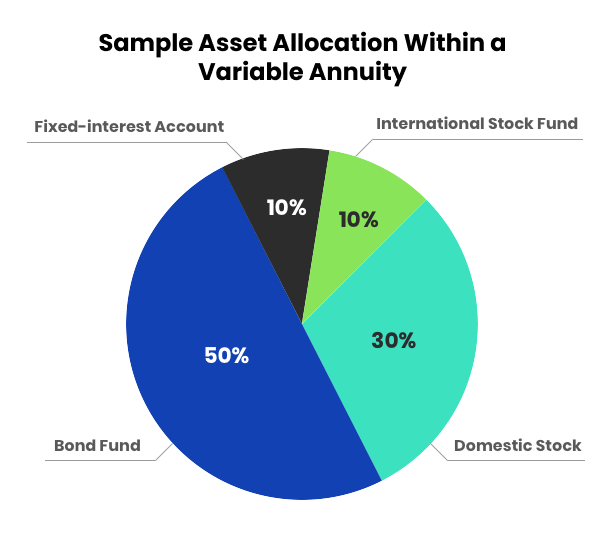 Sample Asset Allocation Within a Variable Annuity

Fixed-interest Account

International Stock Fund

10%

10%

30%

50%

Bond Fund

Domestic Stock